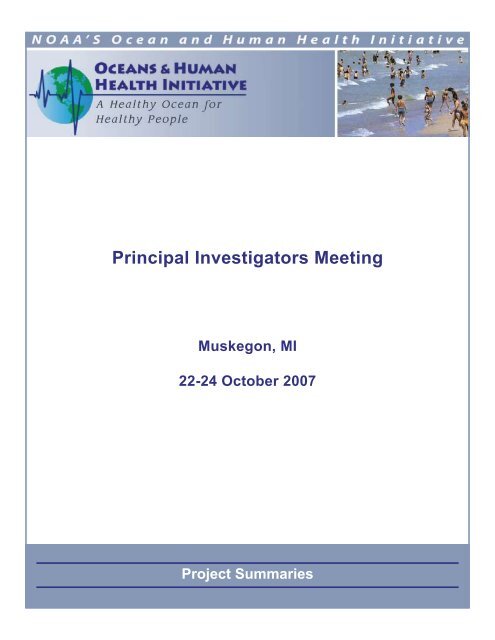 NOAA'S Ocean and Human Health Initiative

OCEANS & HUMAN HEALTH INITIATIVE
A Healthy Ocean for Healthy People

Principal Investigators Meeting

Muskegon, MI

22-24 October 2007

Project Summaries